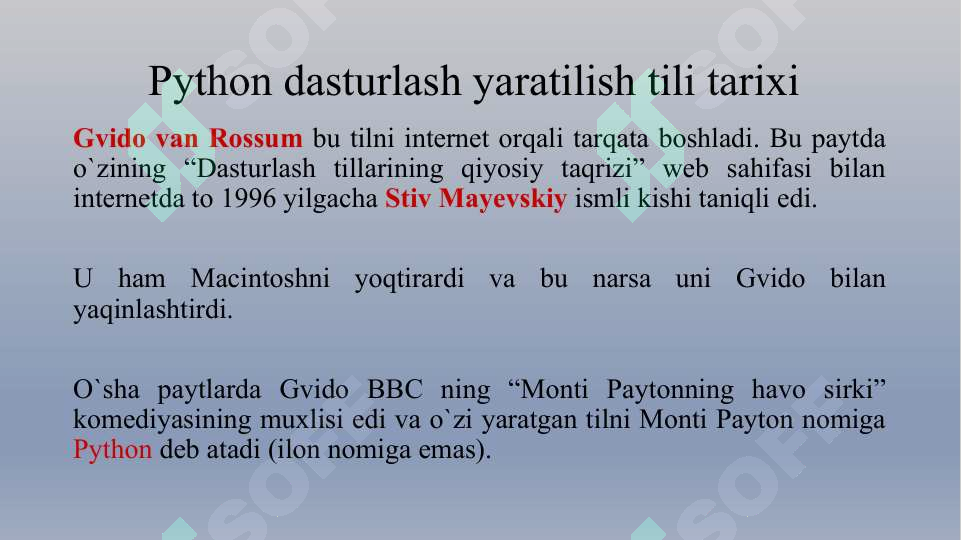 Python dasturlash yaratilish tili tarixi

Gvido van Rossum bu tilni internet orqali tarqata boshladi. Bu paytda o`zining “Dasturlash tillarining qiyosiy taqrizi” web sahifasi bilan internetda to 1996 yilgacha Stiv Mayevskiy ismli kishi taniqli edi.

U ham Macintoshni yoqtirardi va bu narsa uni Gvido bilan yaqinlashtirdi.

O`sha paytlarda Gvido BBC ning “Monti Paytonning havo sirki” komediyasining muxlisi edi va o`zi yaratgan tilni Monti Payton nomiga Python deb atadi (ilon nomiga emas).